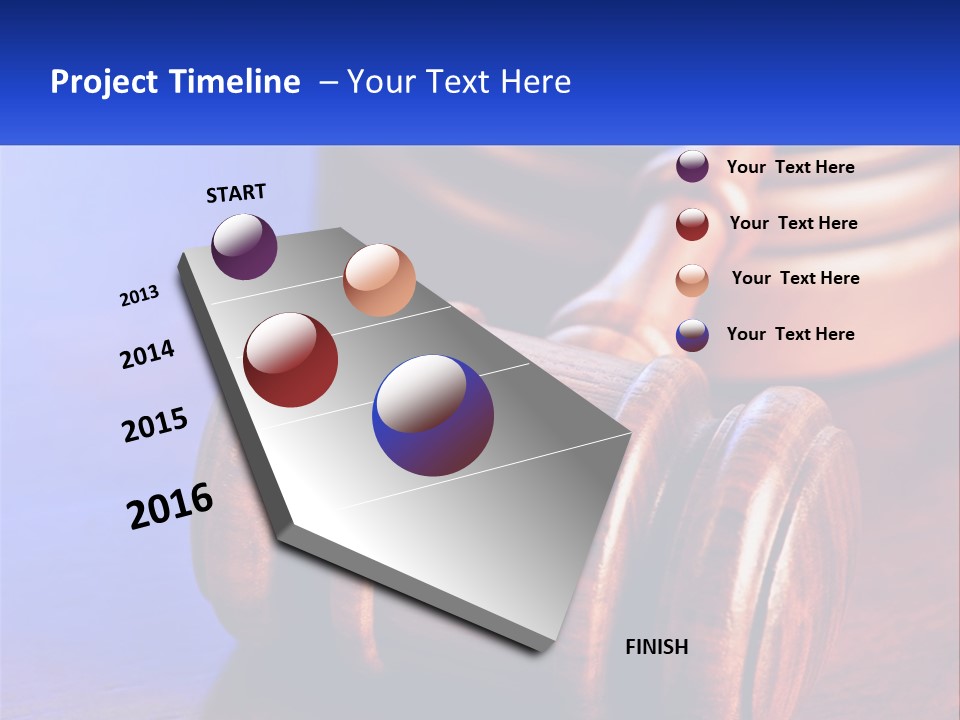 Project Timeline – Your Text Here

START

2013

2014

2015

2016

FINISH

Your Text Here

Your Text Here

Your Text Here

Your Text Here